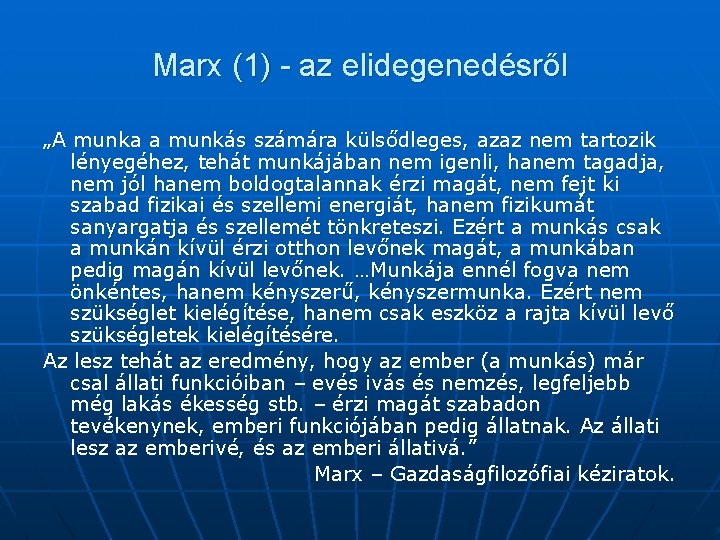 Marx (1) - az elidegenedésről

„A munka a munkás számára külsődleges, azaz nem tartozik lényegéhez, tehát munkájában nem igenli, hanem tagadja, nem jól hanem boldogtalannak érzi magát, nem fejt ki szabad fizikai és szellemi energiát, hanem fizikumát sanyargatja és szellemét tönkreteszi. Ezért a munkás csak a munkán kívül érzi otthon levőnek magát, a munkában pedig magán kívül levőnek. …Munkája ennél fogva nem önkéntes, hanem kényszerű, kényszermunka. Ezért nem szükséglet kielégítése, hanem csak eszköz a rajta kívül levő szükségletek kielégítésére.

Az lesz tehát az eredmény, hogy az ember (a munkás) már csal állati funkcióiban – evés ivás és nemzés, legfeljebb még lakás ékesség stb. – érzi magát szabadon tevékenynek, emberi funkciójában pedig állatnak. Az állati lesz az emberivé, és az emberi állativá.”

Marx – Gazdaságfilozófiai kéziratok.